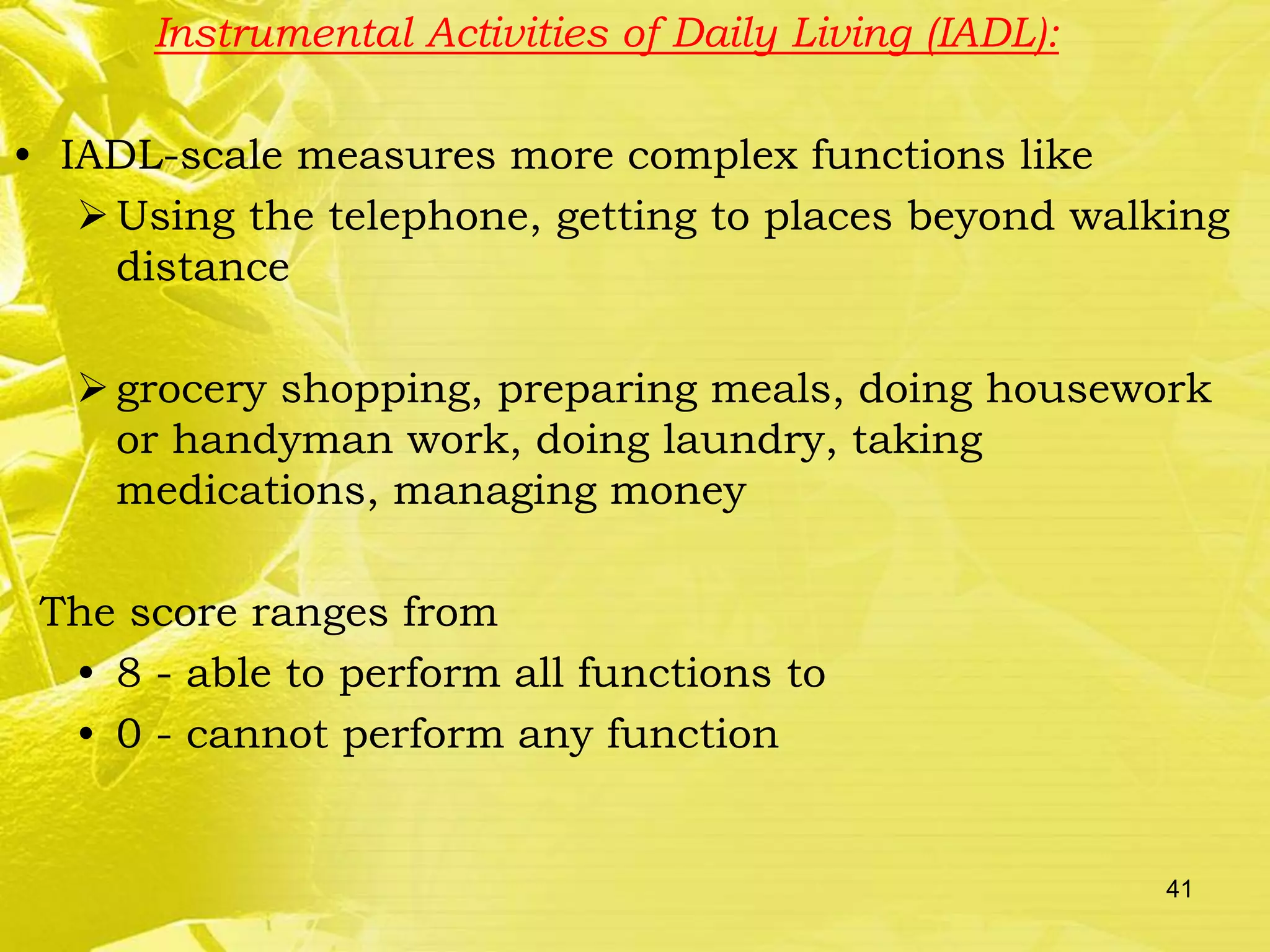 Instrumental Activities of Daily Living (IADL):

• IADL-scale measures more complex functions like

➢ Using the telephone, getting to places beyond walking distance

➢ grocery shopping, preparing meals, doing housework or handyman work, doing laundry, taking medications, managing money

The score ranges from

• 8 - able to perform all functions to

• 0 - cannot perform any function

41